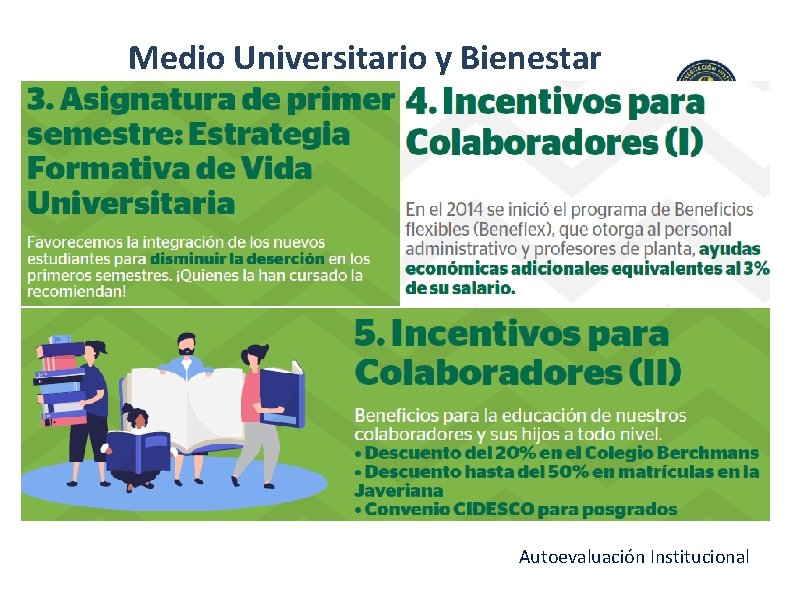 Medio Universitario y Bienestar

3. Asignatura de primer semestre: Estrategia Formativa de Vida Universitaria

Favorecemos la integración de los nuevos estudiantes para disminuir la deserción en los primeros semestres. ¡Quienes la han cursado la recomiendan!

4. Incentivos para Colaboradores (I)

En el 2014 se inició el programa de Beneficios flexibles (Beneflex), que otorga al personal administrativo y profesores de planta, ayudas económicas adicionales equivalentes al 3% de su salario.

5. Incentivos para Colaboradores (II)

Beneficios para la educación de nuestros colaboradores y sus hijos a todo nivel.
• Descuento del 20% en el Colegio Berchmans
• Descuento hasta del 50% en matrículas en la Javeriana
• Convenio CIDESCO para posgrados

Autoevaluación Institucional